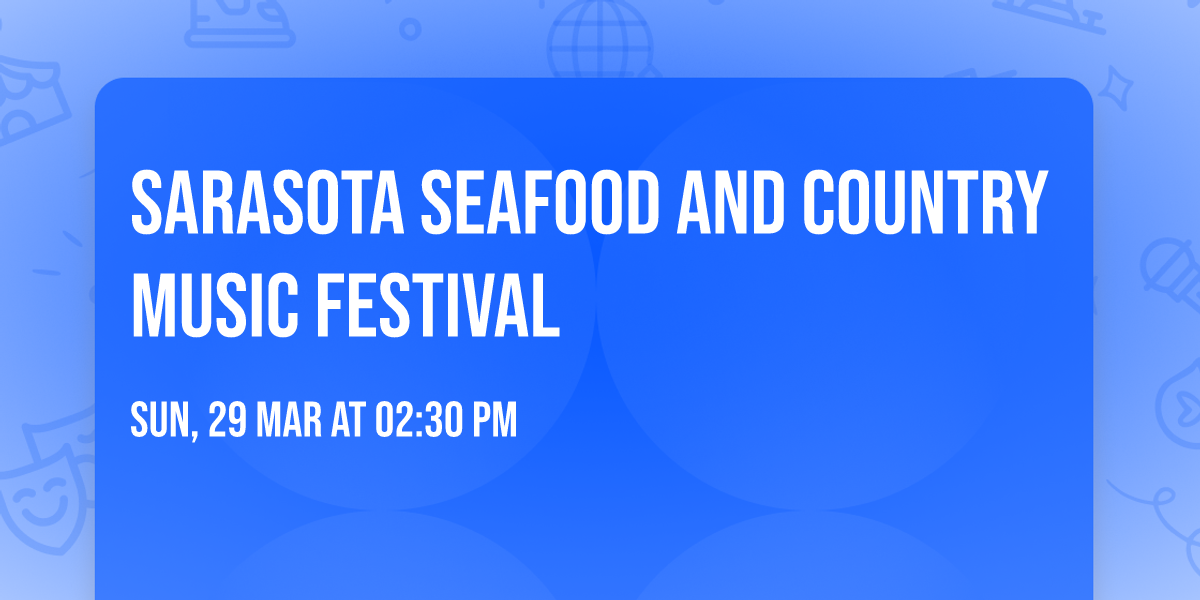 SARASOTA SEAFOOD AND COUNTRY MUSIC FESTIVAL

SUN, 29 MAR AT 02:30 PM